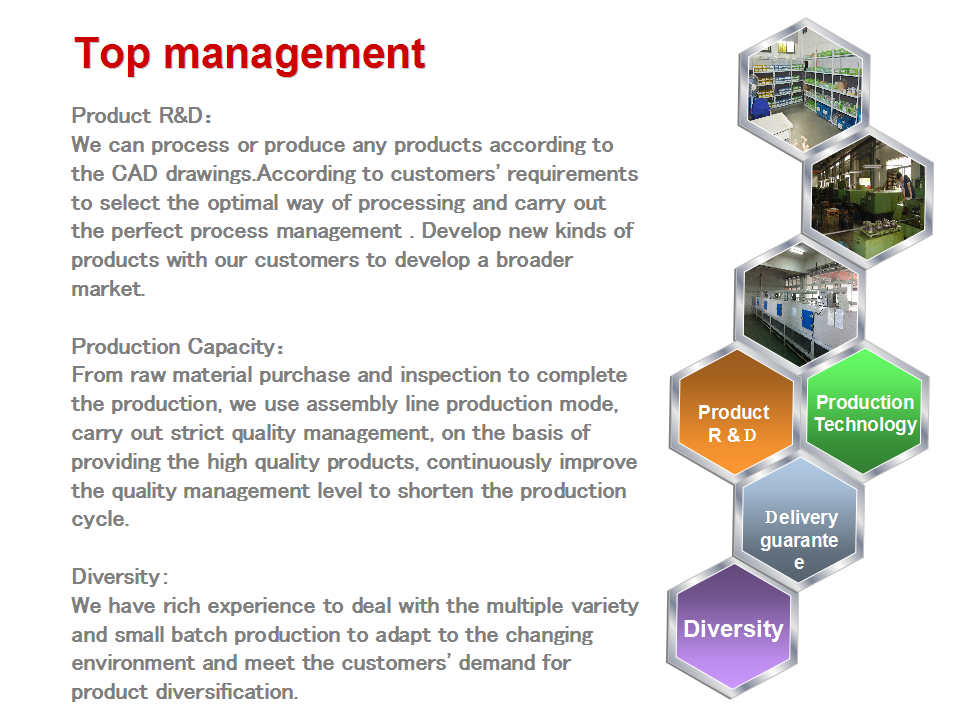 Top management

Product R&D:
We can process or produce any products according to the CAD drawings.According to customers' requirements to select the optimal way of processing and carry out the perfect process management . Develop new kinds of products with our customers to develop a broader market.

Production Capacity:
From raw material purchase and inspection to complete the production, we use assembly line production mode, carry out strict quality management, on the basis of providing the high quality products, continuously improve the quality management level to shorten the production cycle.

Diversity:
We have rich experience to deal with the multiple variety and small batch production to adapt to the changing environment and meet the customers' demand for product diversification.

Product R & D

Production Technology

Delivery guarante e

Diversity